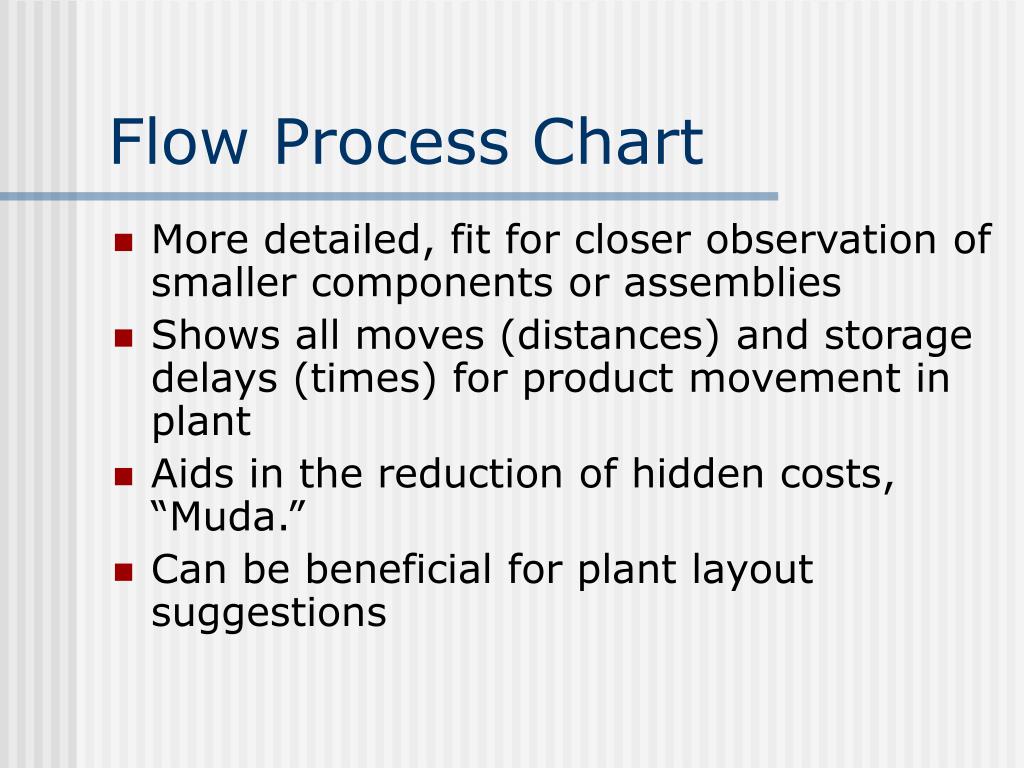 Flow Process Chart

- More detailed, fit for closer observation of smaller components or assemblies
- Shows all moves (distances) and storage delays (times) for product movement in plant
- Aids in the reduction of hidden costs, “Muda.”
- Can be beneficial for plant layout suggestions